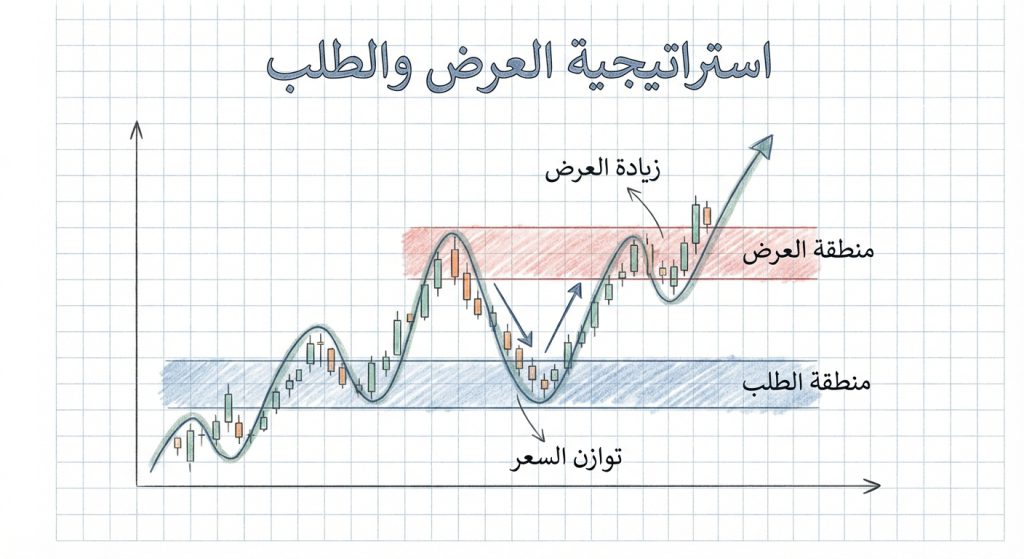 استراتيجية العرض والطلب

زيادة العرض

منطقة العرض

منطقة الطلب

توازن السعر